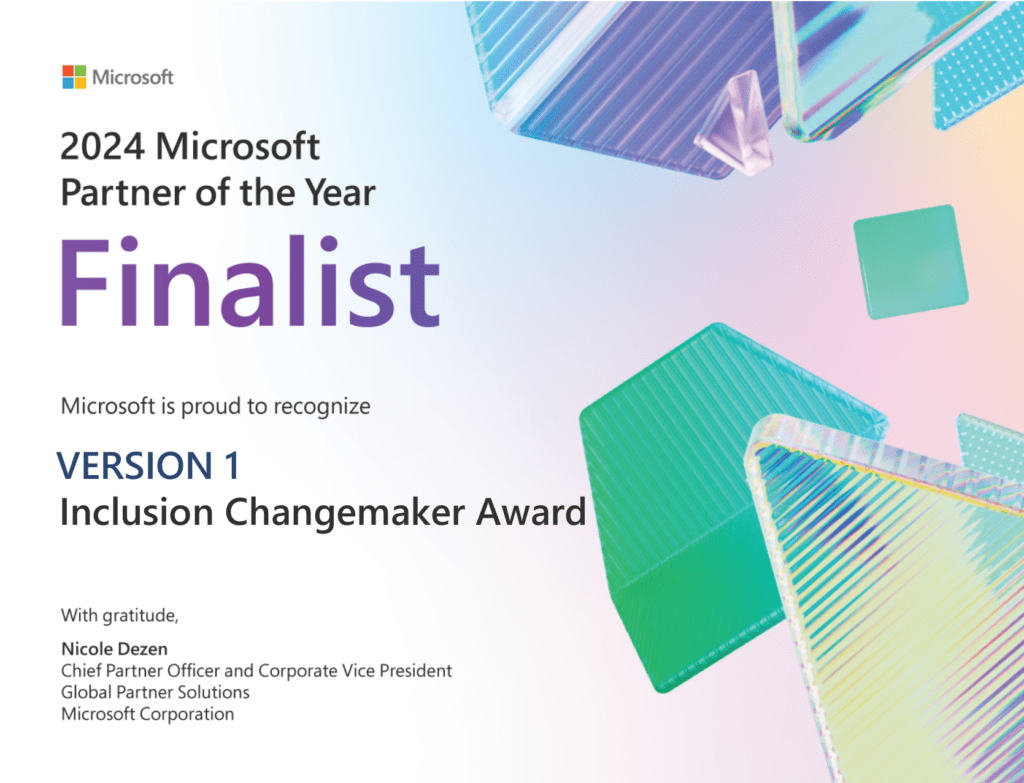 Microsoft

2024 Microsoft Partner of the Year

Finalist

Microsoft is proud to recognize

VERSION 1
Inclusion Changemaker Award

With gratitude,

Nicole Dezen
Chief Partner Officer and Corporate Vice President
Global Partner Solutions
Microsoft Corporation